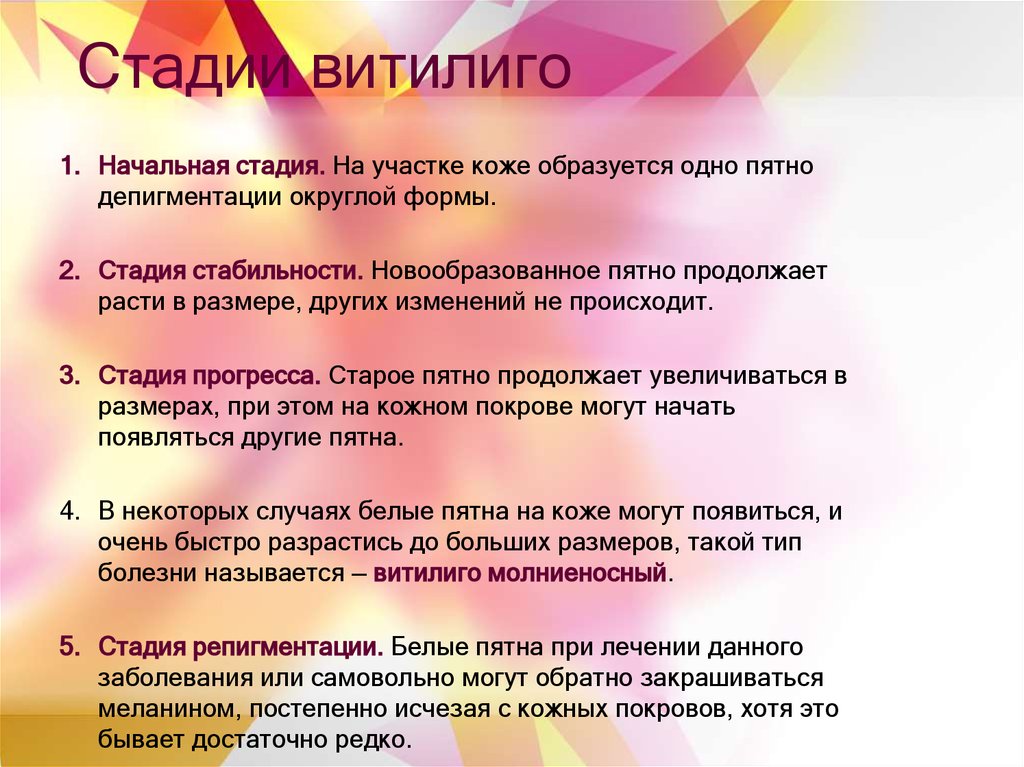 Стадии витилиго

1. Начальная стадия. На участке коже образуется одно пятно депигментации округлой формы.

2. Стадия стабильности. Новообразованное пятно продолжает расти в размере, других изменений не происходит.

3. Стадия прогресса. Старое пятно продолжает увеличиваться в размерах, при этом на кожном покрове могут начать появляться другие пятна.

4. В некоторых случаях белые пятна на коже могут появиться, и очень быстро разрастись до больших размеров, такой тип болезни называется – витилиго молниеносный.

5. Стадия репигментации. Белые пятна при лечении данного заболевания или самовольно могут обратно закрашиваться меланином, постепенно исчезая с кожных покровов, хотя это бывает достаточно редко.